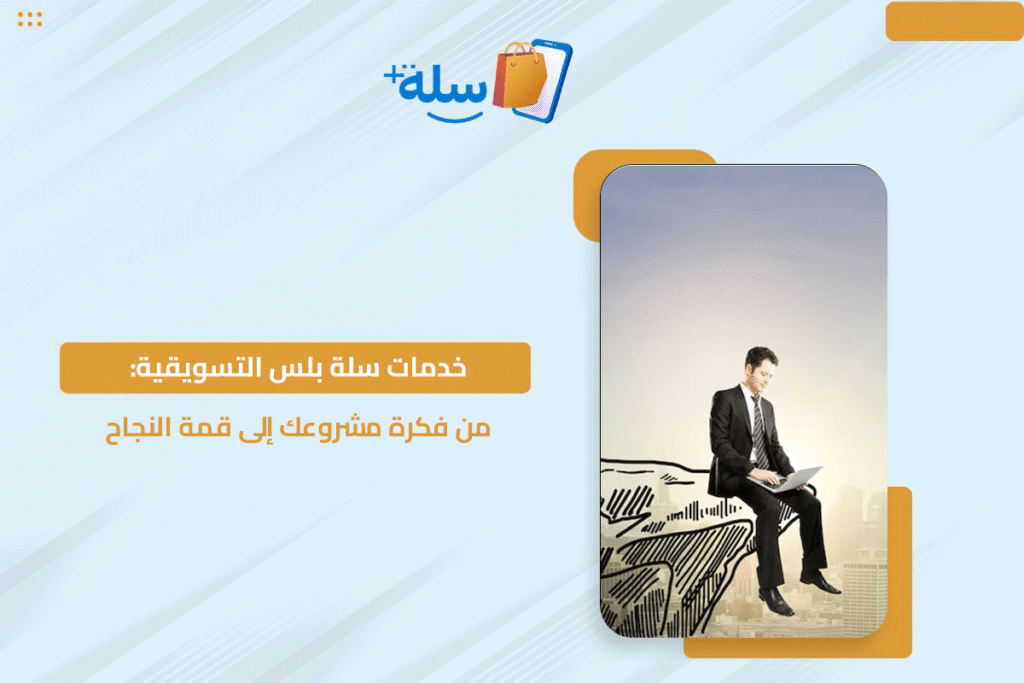 سلة+

خدمات سلة بلس التسويقية:

من فكرة مشروعك إلى قمة النجاح